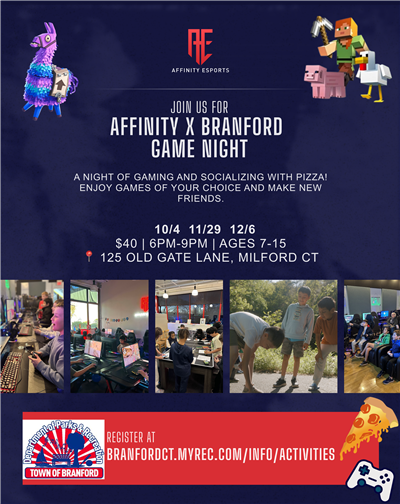 AE
AFFINITY ESPORTS

JOIN US FOR
AFFINITY X BRANFORD
GAME NIGHT

A NIGHT OF GAMING AND SOCIALIZING WITH PIZZA! ENJOY GAMES OF YOUR CHOICE AND MAKE NEW FRIENDS.

10/4 11/29 12/6
$40 | 6PM-9PM | AGES 7-15
125 OLD GATE LANE, MILFORD CT

Department of Parks & Recreation
TOWN OF BRANFORD

REGISTER AT
BRANFORDCT.MYREC.COM/INFO/ACTIVITIES